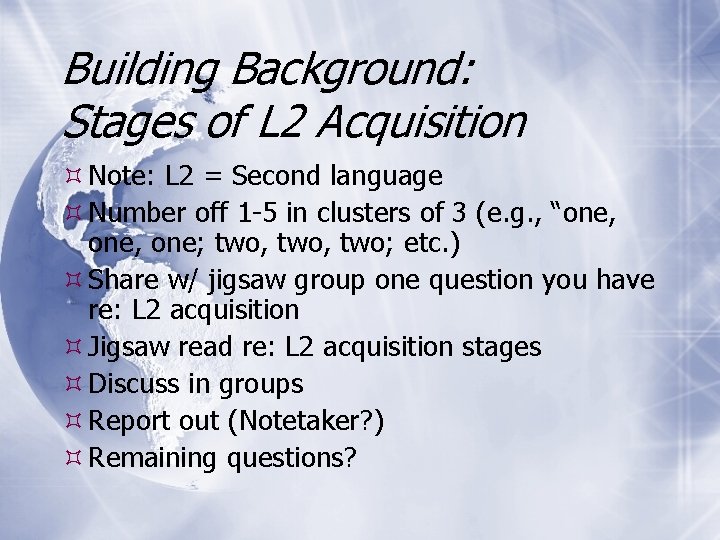 Building Background:
Stages of L2 Acquisition

Note: L2 = Second language

Number off 1-5 in clusters of 3 (e.g., “one, one, one; two, two, two; etc.)

Share w/ jigsaw group one question you have re: L2 acquisition

Jigsaw read re: L2 acquisition stages

Discuss in groups

Report out (Notetaker?)

Remaining questions?